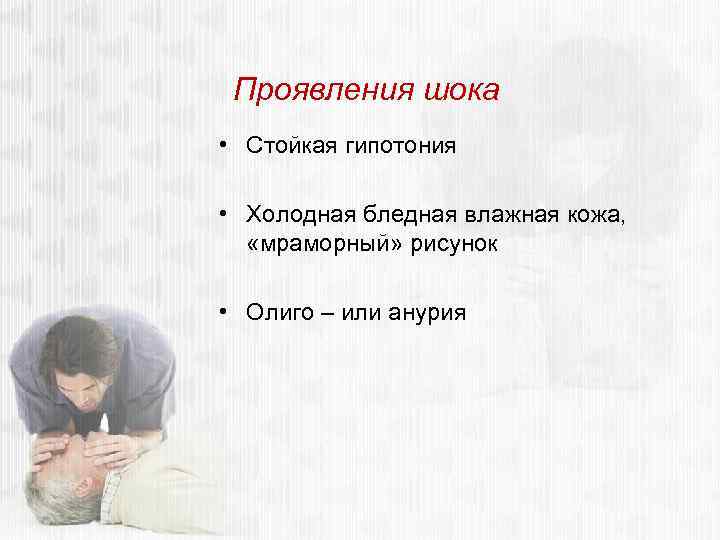 Проявления шока

• Стойкая гипотония

• Холодная бледная влажная кожа, «мраморный» рисунок

• Олиго – или анурия